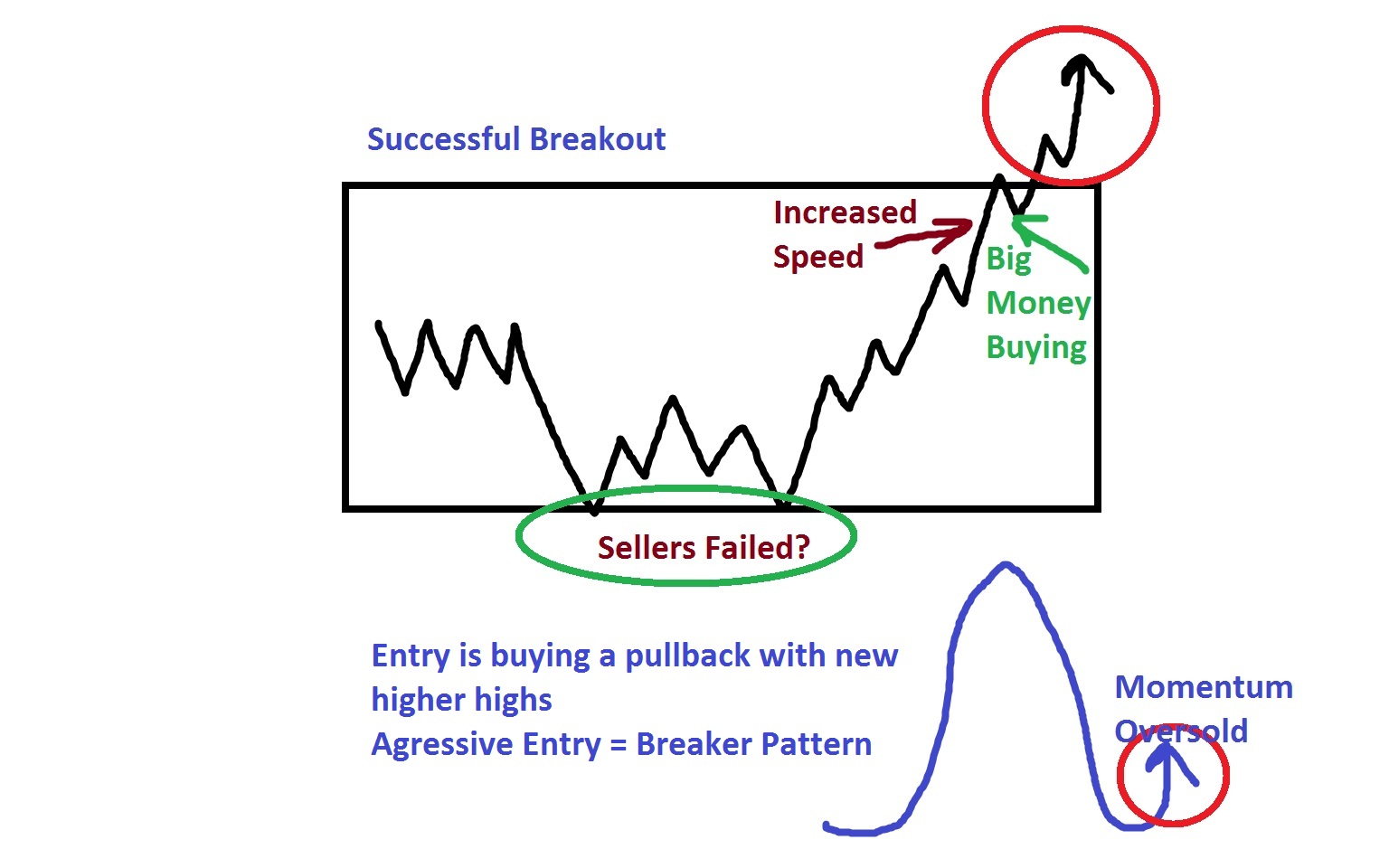 Successful Breakout

Increased Speed

Big Money Buying

Sellers Failed?

Entry is buying a pullback with new higher highs
Agressive Entry = Breaker Pattern

Momentum Oversold